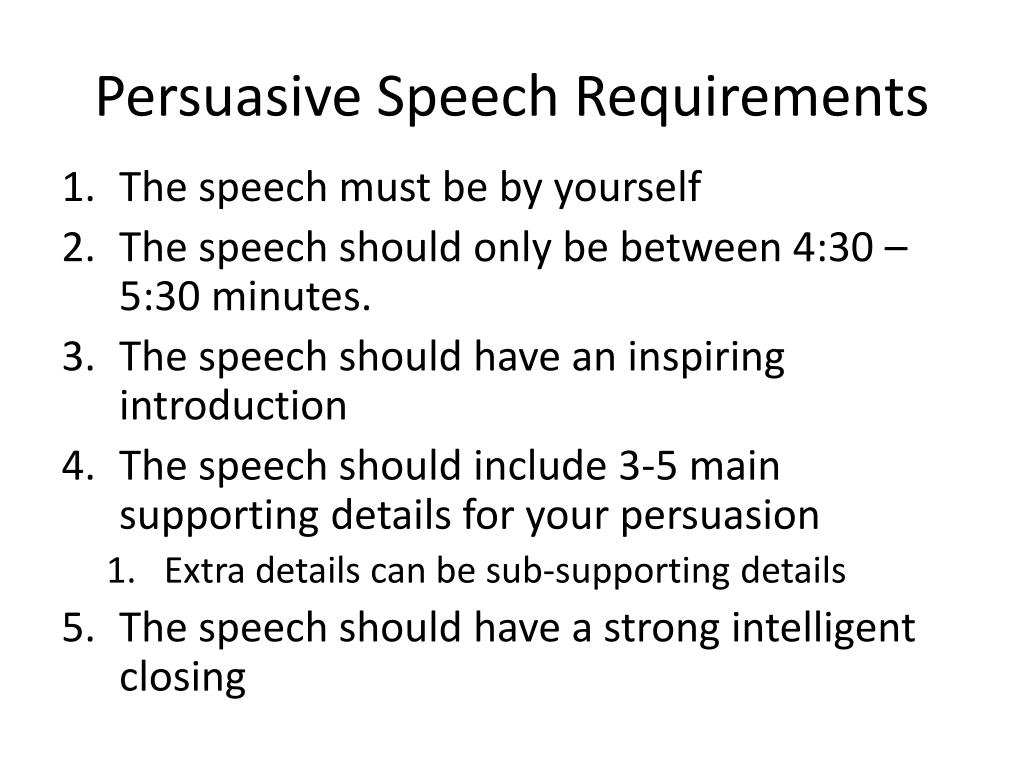 Persuasive Speech Requirements

1. The speech must be by yourself
2. The speech should only be between 4:30 – 5:30 minutes.
3. The speech should have an inspiring introduction
4. The speech should include 3-5 main supporting details for your persuasion
   1. Extra details can be sub-supporting details
5. The speech should have a strong intelligent closing